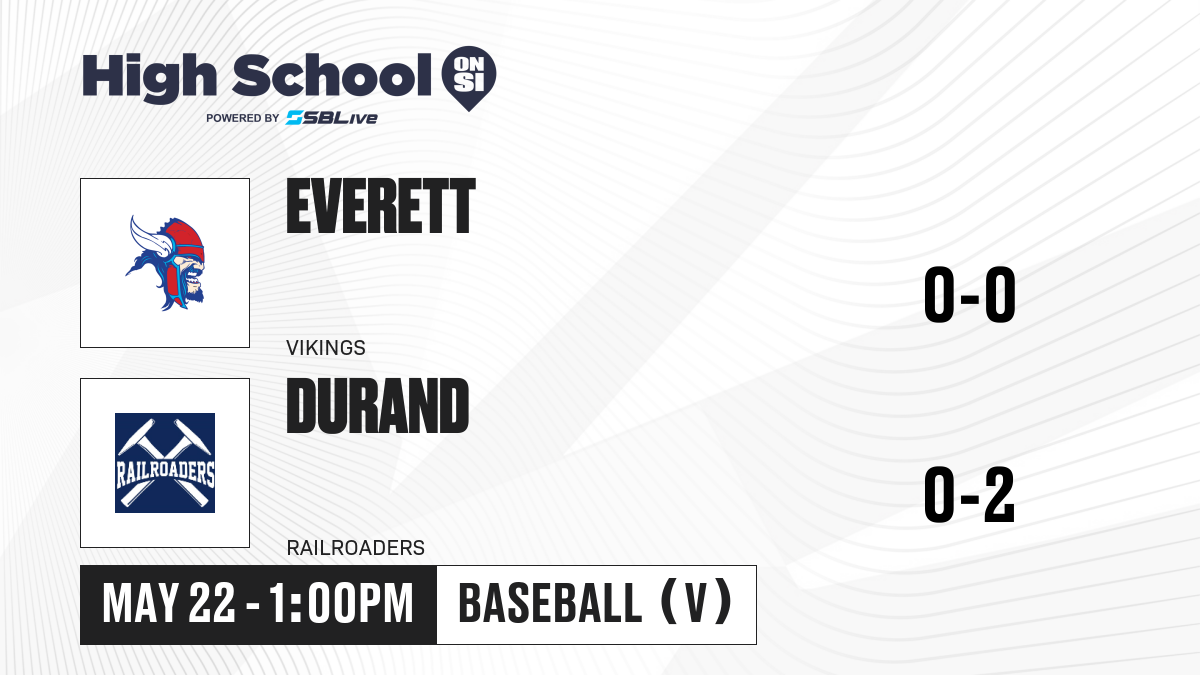 High School ON SI
POWERED BY SBLive

EVERETT
VIKINGS
0-0

RAILROADERS
DURAND
RAILROADERS
0-2

MAY 22 - 1:00PM
BASEBALL (V)